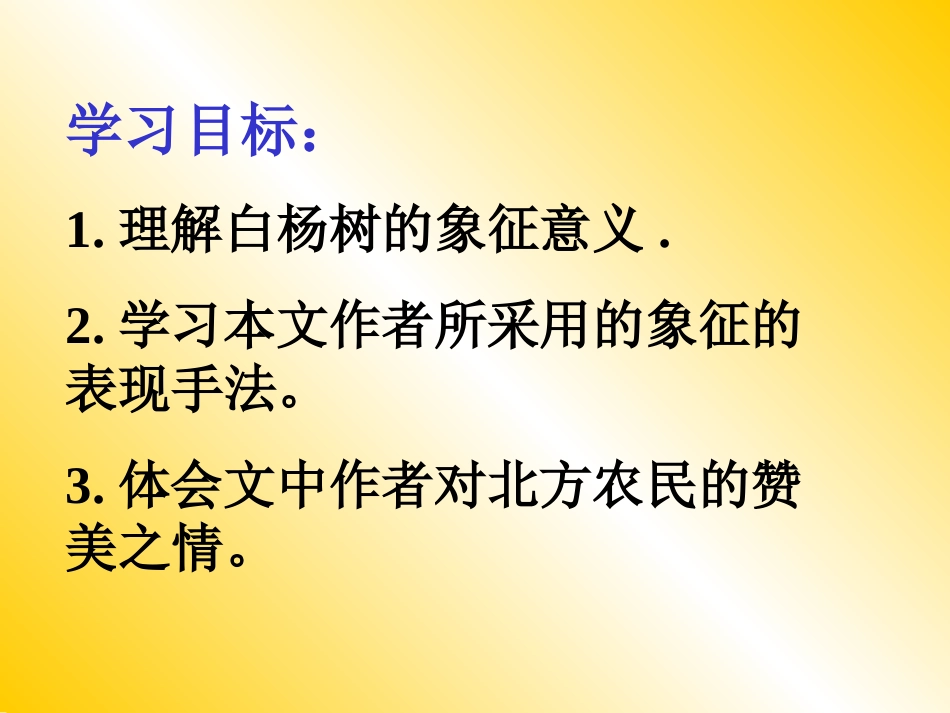 学习目标：

1. 理解白杨树的象征意义 .

2. 学习本文作者所采用的象征的表现手法。

3. 体会文中作者对北方农民的赞美之情。